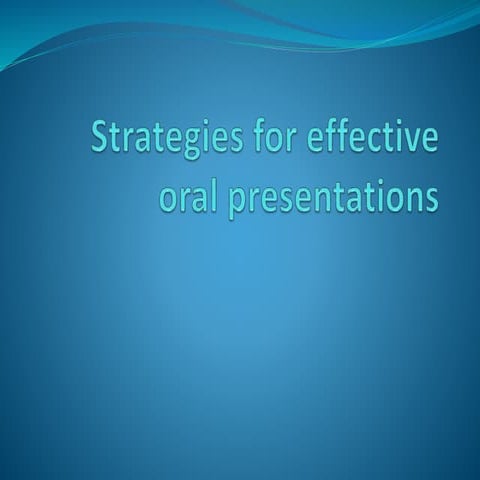 Strategies for effective oral presentations